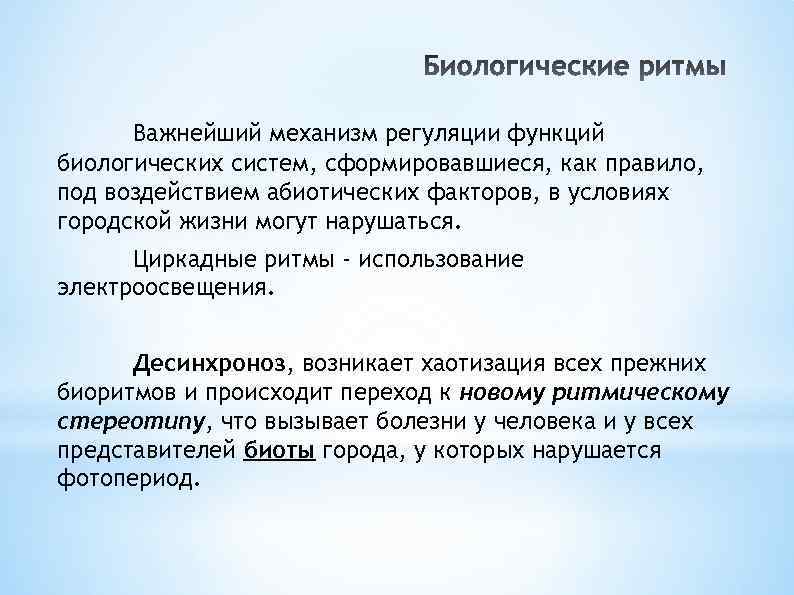 Биологические ритмы

Важнейший механизм регуляции функций биологических систем, сформировавшиеся, как правило, под воздействием абиотических факторов, в условиях городской жизни могут нарушаться.

Циркадные ритмы - использование электроосвещения.

Десинхроноз, возникает хаотизация всех прежних биоритмов и происходит переход к новому ритмическому стереотипу, что вызывает болезни у человека и у всех представителей биоты города, у которых нарушается фотопериод.